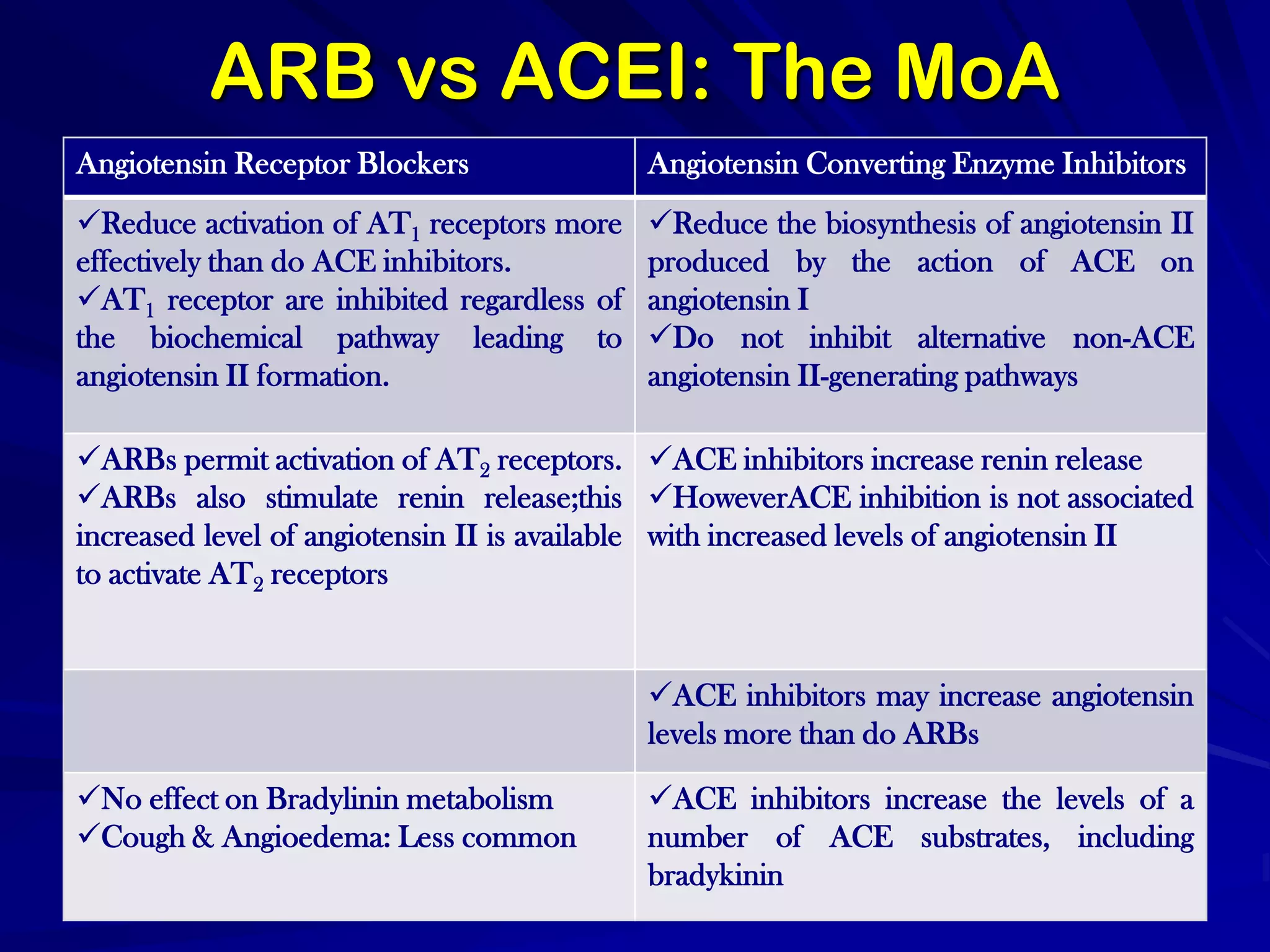 ARB vs ACEI: The MoA

| Angiotensin Receptor Blockers | Angiotensin Converting Enzyme Inhibitors |
|---|---|
| ✓Reduce activation of $AT_1$ receptors more effectively than do ACE inhibitors. ✓$AT_1$ receptor are inhibited regardless of the biochemical pathway leading to angiotensin II formation. | ✓Reduce the biosynthesis of angiotensin II produced by the action of ACE on angiotensin I ✓Do not inhibit alternative non-ACE angiotensin II-generating pathways |
| ✓ARBs permit activation of $AT_2$ receptors. ✓ARBs also stimulate renin release;this increased level of angiotensin II is available to activate $AT_2$ receptors | ✓ACE inhibitors increase renin release ✓HoweverACE inhibition is not associated with increased levels of angiotensin II |
| | ✓ACE inhibitors may increase angiotensin levels more than do ARBs |
| ✓No effect on Bradylinin metabolism ✓Cough & Angioedema: Less common | ✓ACE inhibitors increase the levels of a number of ACE substrates, including bradykinin |